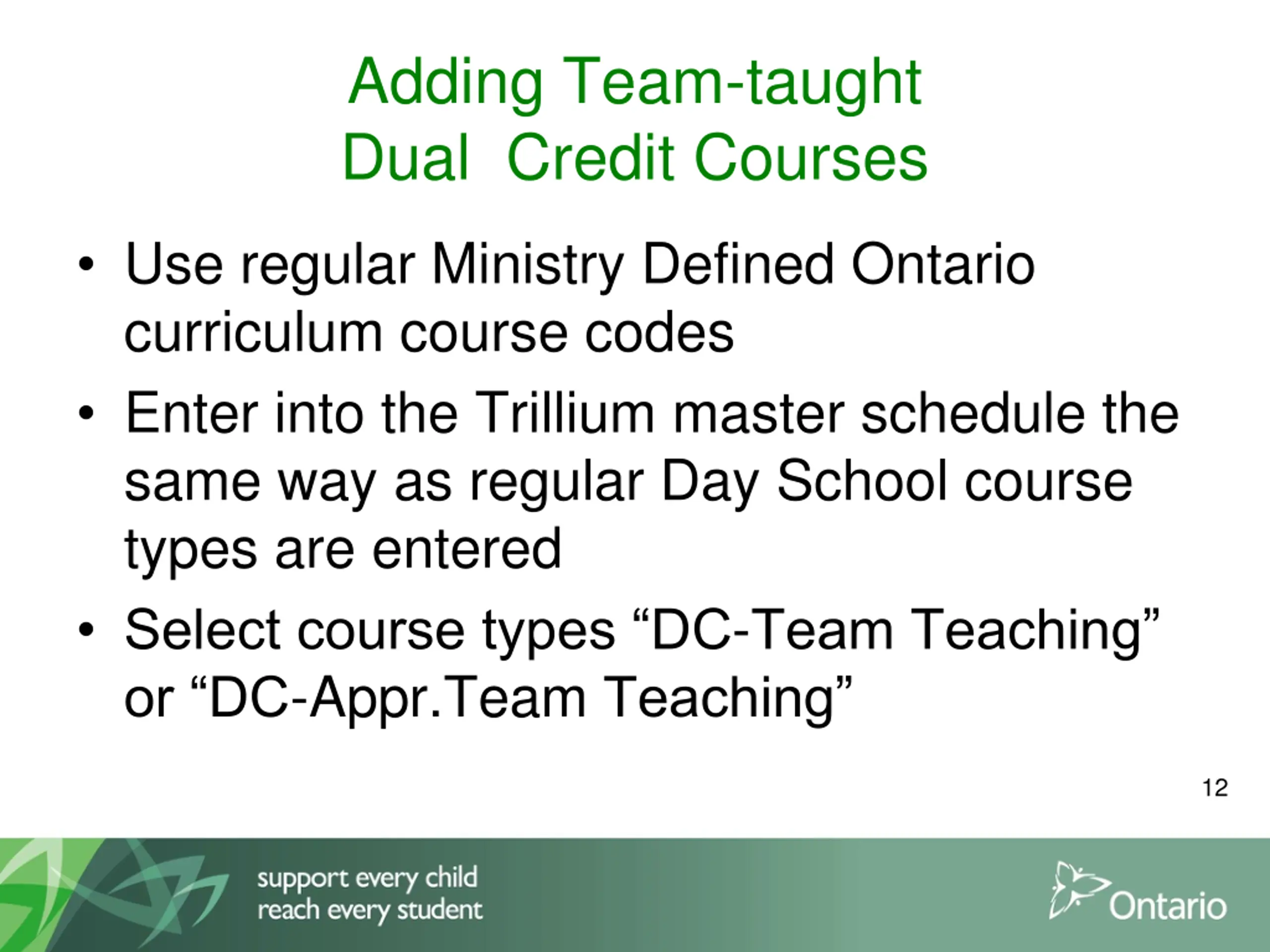 Adding Team-taught
Dual  Credit Courses

• Use regular Ministry Defined Ontario curriculum course codes

• Enter into the Trillium master schedule the same way as regular Day School course types are entered

• Select course types “DC-Team Teaching” or “DC-Appr.Team Teaching”

12

support every child
reach every student

Ontario